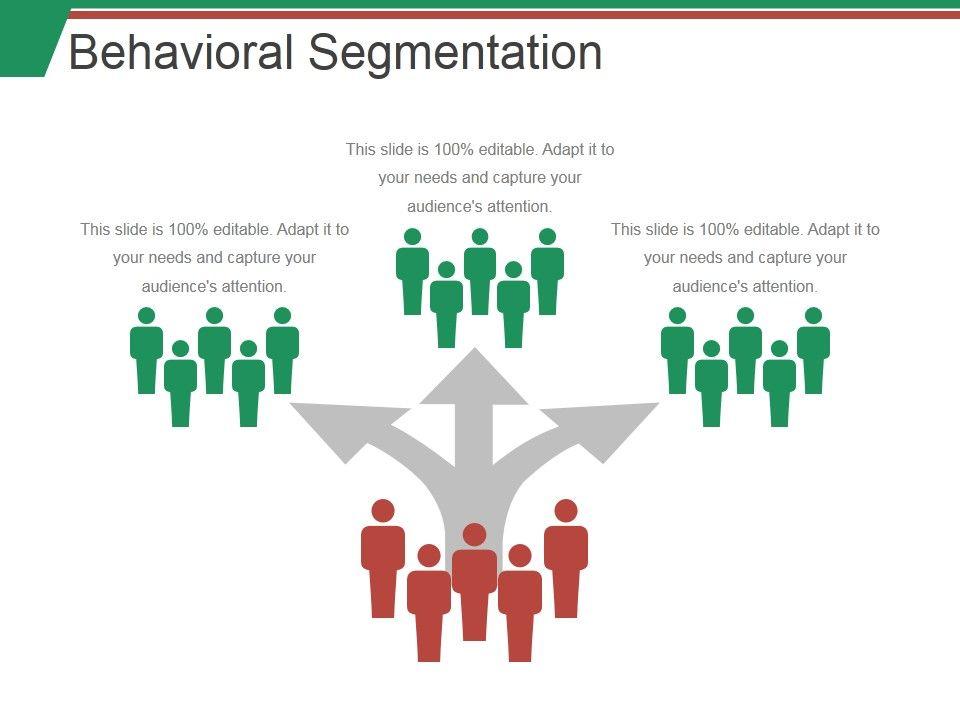 Behavioral Segmentation

This slide is 100% editable. Adapt it to your needs and capture your audience's attention.

This slide is 100% editable. Adapt it to your needs and capture your audience's attention.

This slide is 100% editable. Adapt it to your needs and capture your audience's attention.